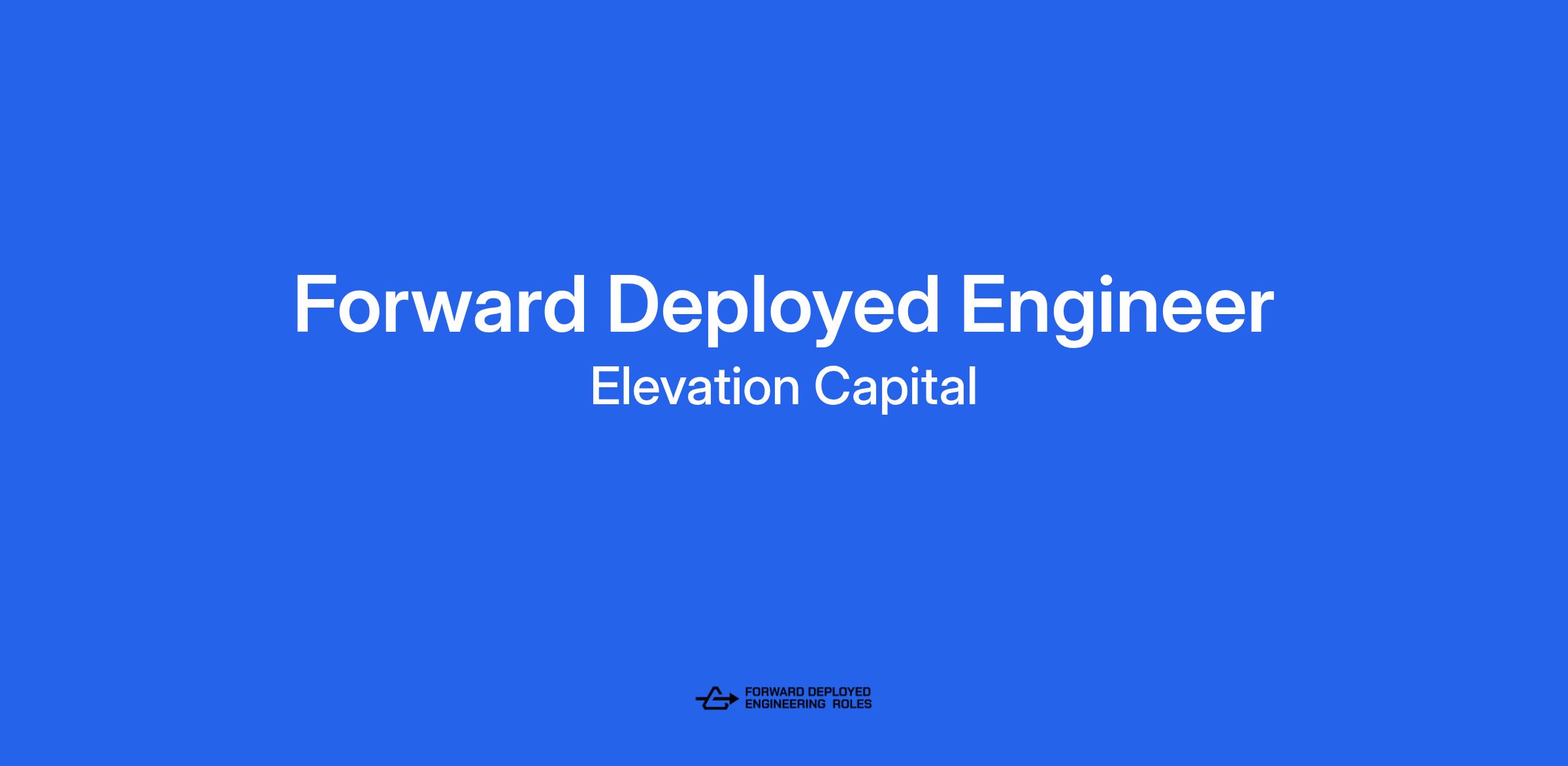 Forward Deployed Engineer
Elevation Capital

FORWARD DEPLOYED ENGINEERING ROLES